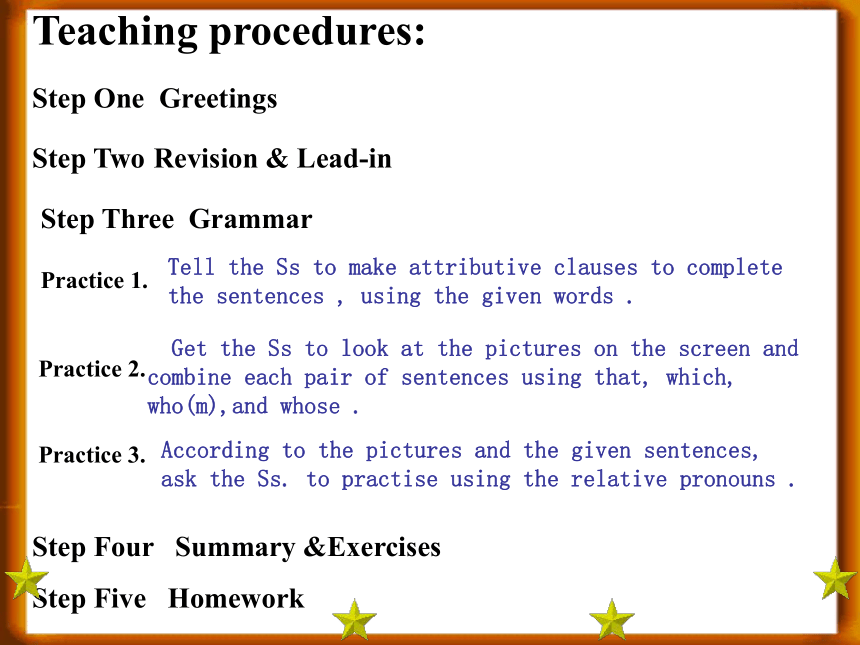 Teaching procedures:

Step One Greetings

Step Two Revision & Lead-in

Step Three Grammar

Practice 1. Tell the Ss to make attributive clauses to complete the sentences , using the given words .

Practice 2. Get the Ss to look at the pictures on the screen and combine each pair of sentences using that, which, who(m),and whose .

Practice 3. According to the pictures and the given sentences, ask the Ss. to practise using the relative pronouns .

Step Four Summary &Exercises

Step Five Homework